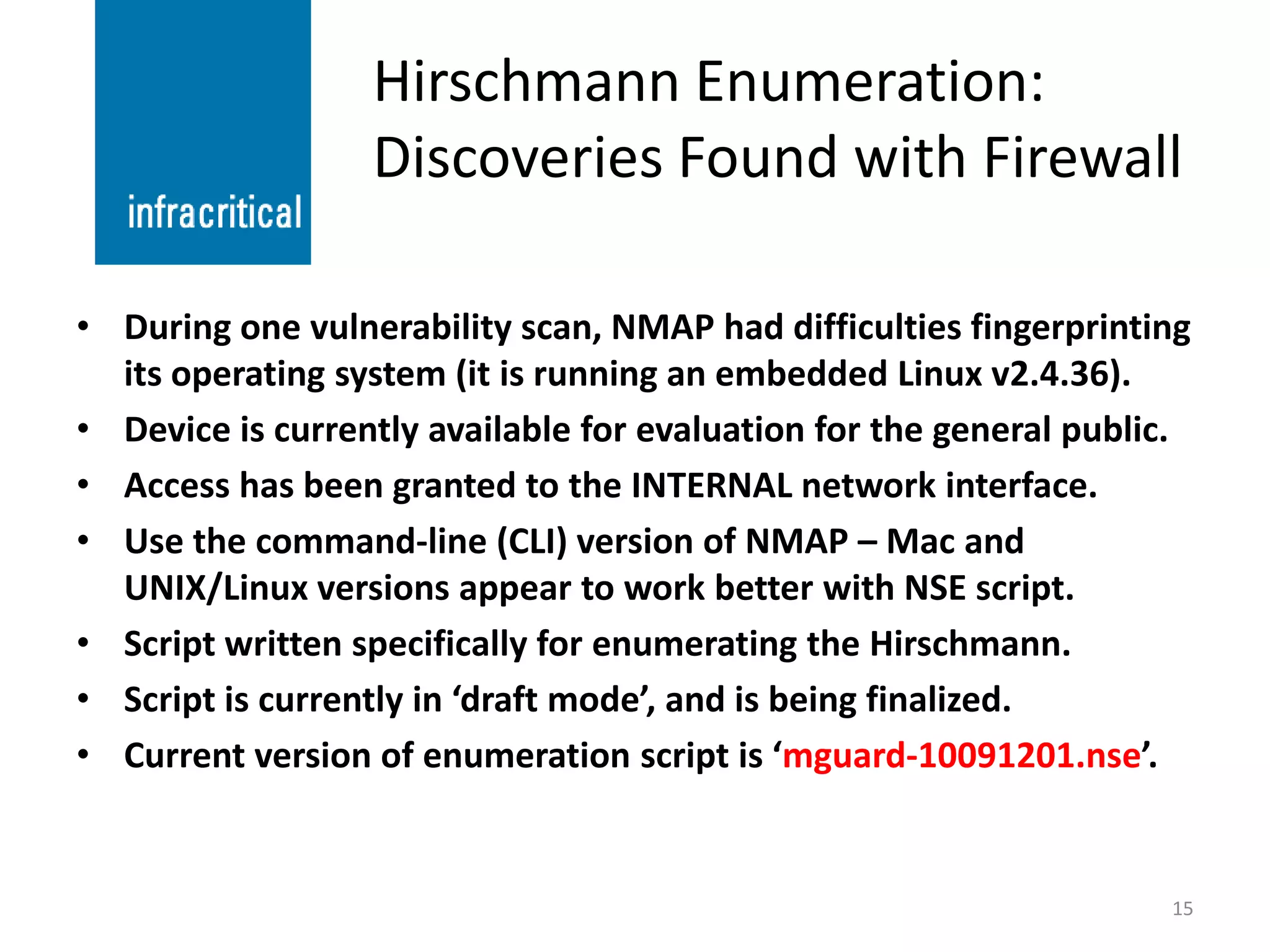 infracritical

Hirschmann Enumeration: Discoveries Found with Firewall

• During one vulnerability scan, NMAP had difficulties fingerprinting its operating system (it is running an embedded Linux v2.4.36).
• Device is currently available for evaluation for the general public.
• Access has been granted to the INTERNAL network interface.
• Use the command-line (CLI) version of NMAP – Mac and UNIX/Linux versions appear to work better with NSE script.
• Script written specifically for enumerating the Hirschmann.
• Script is currently in ‘draft mode’, and is being finalized.
• Current version of enumeration script is ‘mguard-10091201.nse’.

15